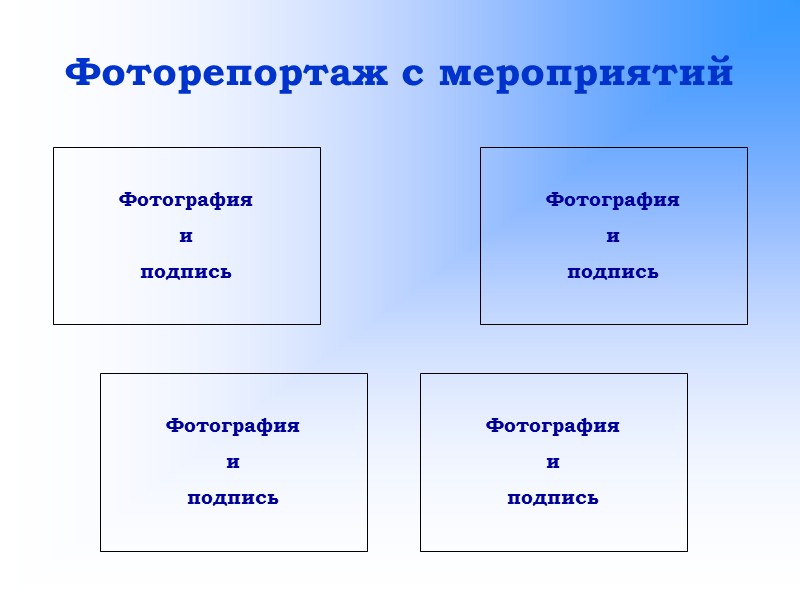 Фоторепортаж с мероприятий

Фотография
и
подпись

Фотография
и
подпись

Фотография
и
подпись

Фотография
и
подпись